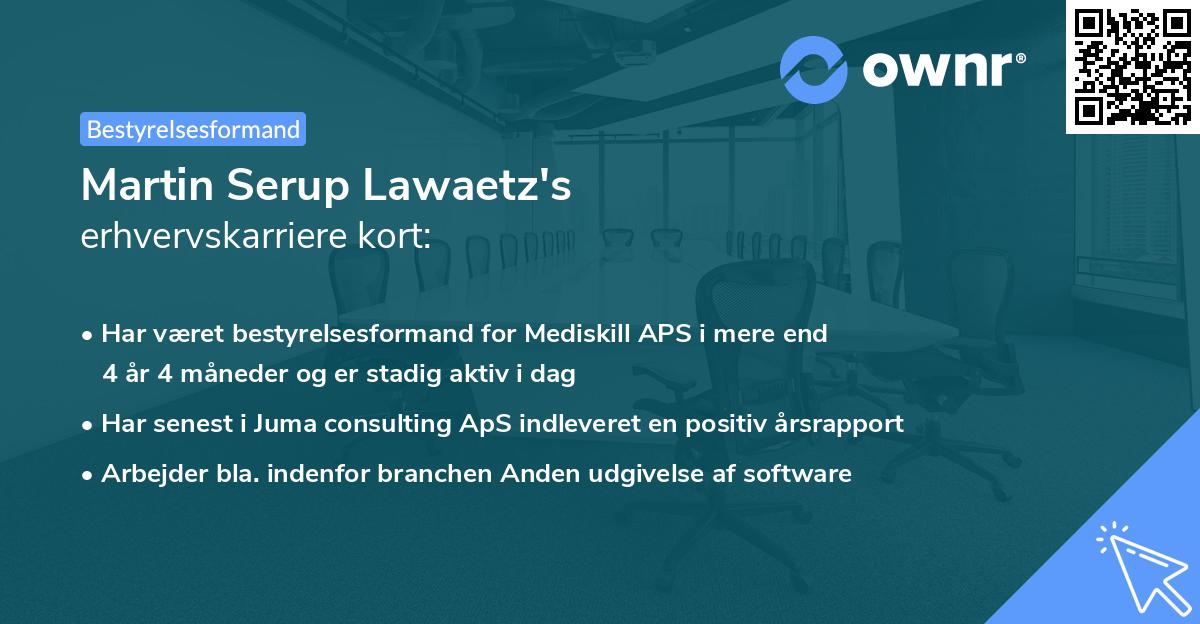 ownr®

Bestyrelsesformand

Martin Serup Lawaetz's
erhvervskarriere kort:

• Har været bestyrelsesformand for Mediskill APS i mere end 4 år 4 måneder og er stadig aktiv i dag
• Har senest i Juma consulting ApS indleveret en positiv årsrapport
• Arbejder bla. indenfor branchen Anden udgivelse af software